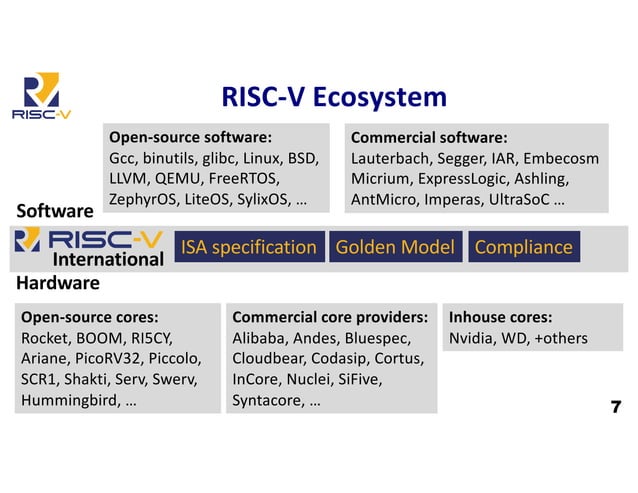 RISC-V

RISC-V Ecosystem

Open-source software:
Gcc, binutils, glibc, Linux, BSD, LLVM, QEMU, FreeRTOS, ZephyrOS, LiteOS, SylixOS, …

Commercial software:
Lauterbach, Segger, IAR, Embecosm Micrium, ExpressLogic, Ashling, AntMicro, Imperas, UltraSoC …

Software

RISC-V International

ISA specification

Golden Model

Compliance

Hardware

Open-source cores:
Rocket, BOOM, RI5CY, Ariane, PicoRV32, Piccolo, SCR1, Shakti, Serv, Swerv, Hummingbird, …

Commercial core providers:
Alibaba, Andes, Bluespec, Cloudbear, Codasip, Cortus, InCore, Nuclei, SiFive, Syntacore, …

Inhouse cores:
Nvidia, WD, +others

7